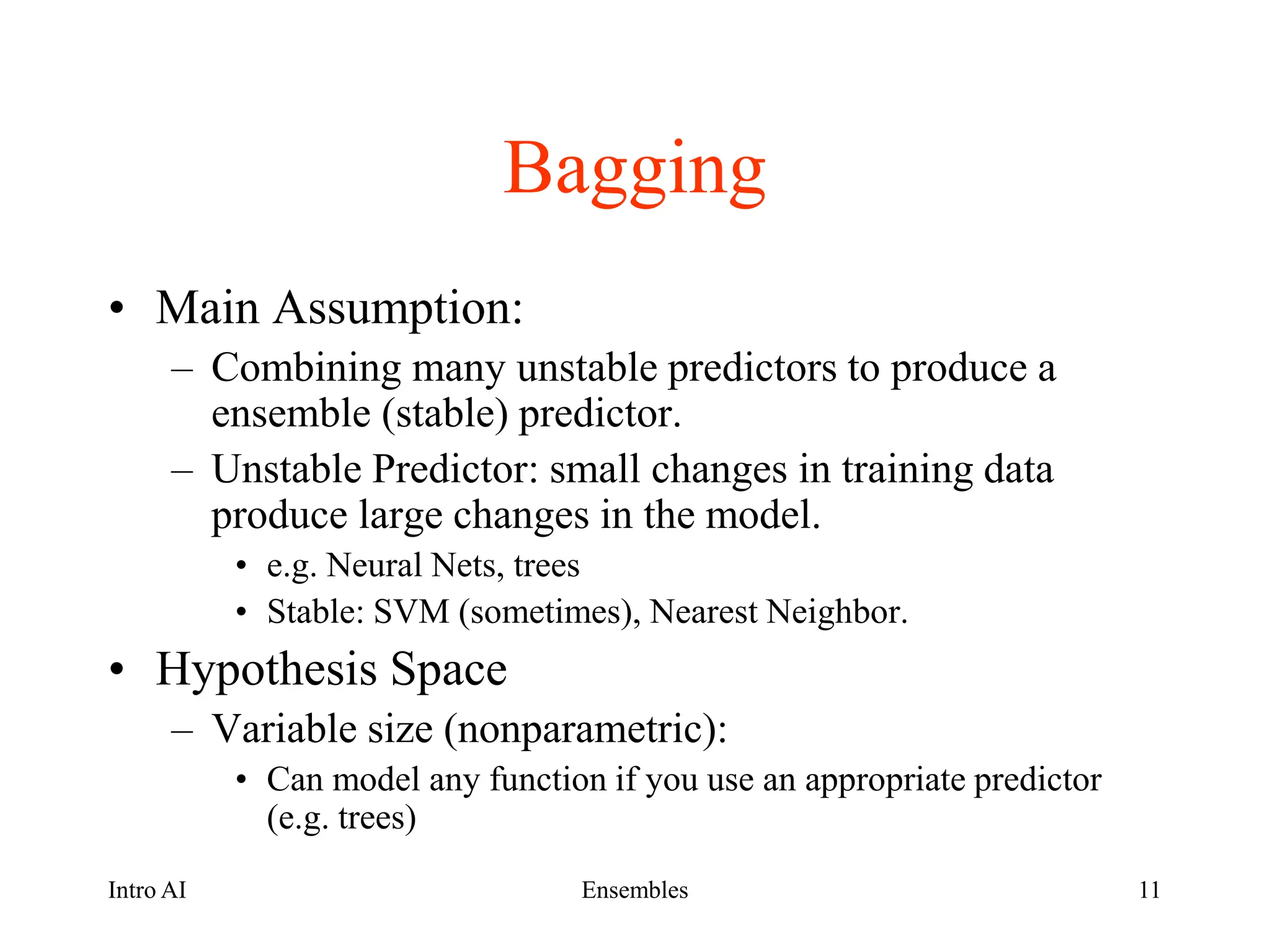 Bagging

• Main Assumption:
  – Combining many unstable predictors to produce a ensemble (stable) predictor.
  – Unstable Predictor: small changes in training data produce large changes in the model.
    • e.g. Neural Nets, trees
    • Stable: SVM (sometimes), Nearest Neighbor.
• Hypothesis Space
  – Variable size (nonparametric):
    • Can model any function if you use an appropriate predictor (e.g. trees)

Intro AI	Ensembles	11